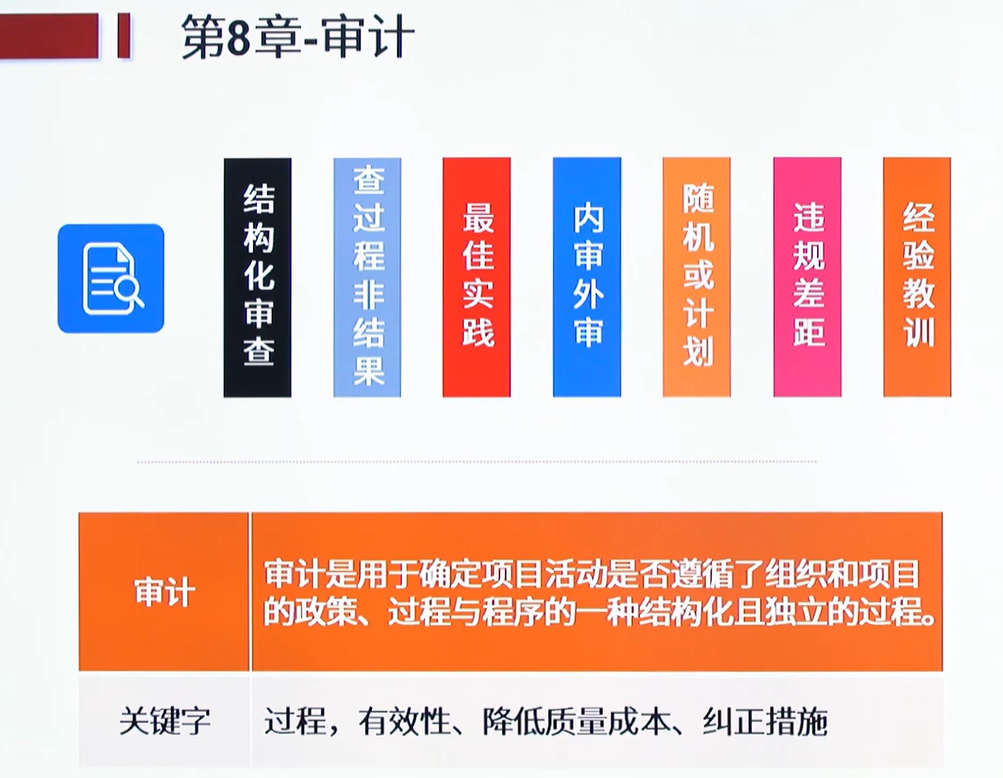 第8章-审计

结构化审查

查过程非结果

最佳实践

内审外审

随机或计划

违规差距

经验教训

| 审计 | 审计是用于确定项目活动是否遵循了组织和项目的政策、过程与程序的一种结构化且独立的过程。 |
|---|---|
| 关键字 | 过程，有效性、降低质量成本、纠正措施 |